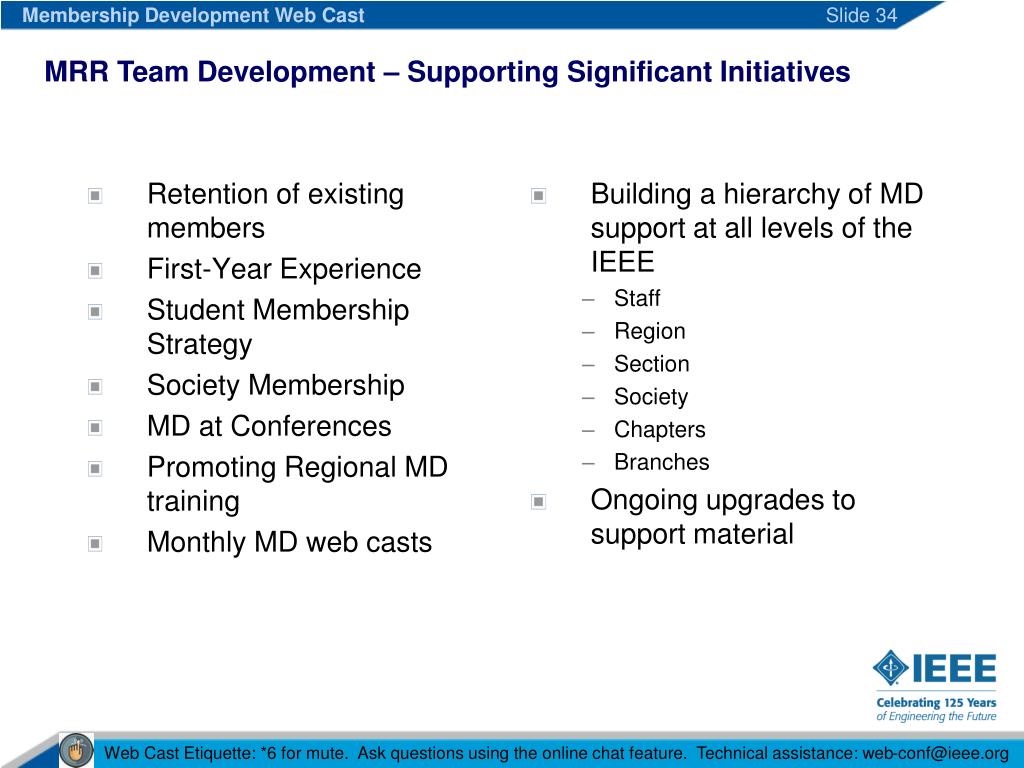 Membership Development Web Cast
Slide 34

MRR Team Development – Supporting Significant Initiatives

Retention of existing members
First-Year Experience
Student Membership Strategy
Society Membership
MD at Conferences
Promoting Regional MD training
Monthly MD web casts

Building a hierarchy of MD support at all levels of the IEEE
– Staff
– Region
– Section
– Society
– Chapters
– Branches
Ongoing upgrades to support material

IEEE
Celebrating 125 Years of Engineering the Future

Web Cast Etiquette: *6 for mute. Ask questions using the online chat feature. Technical assistance: web-conf@ieee.org